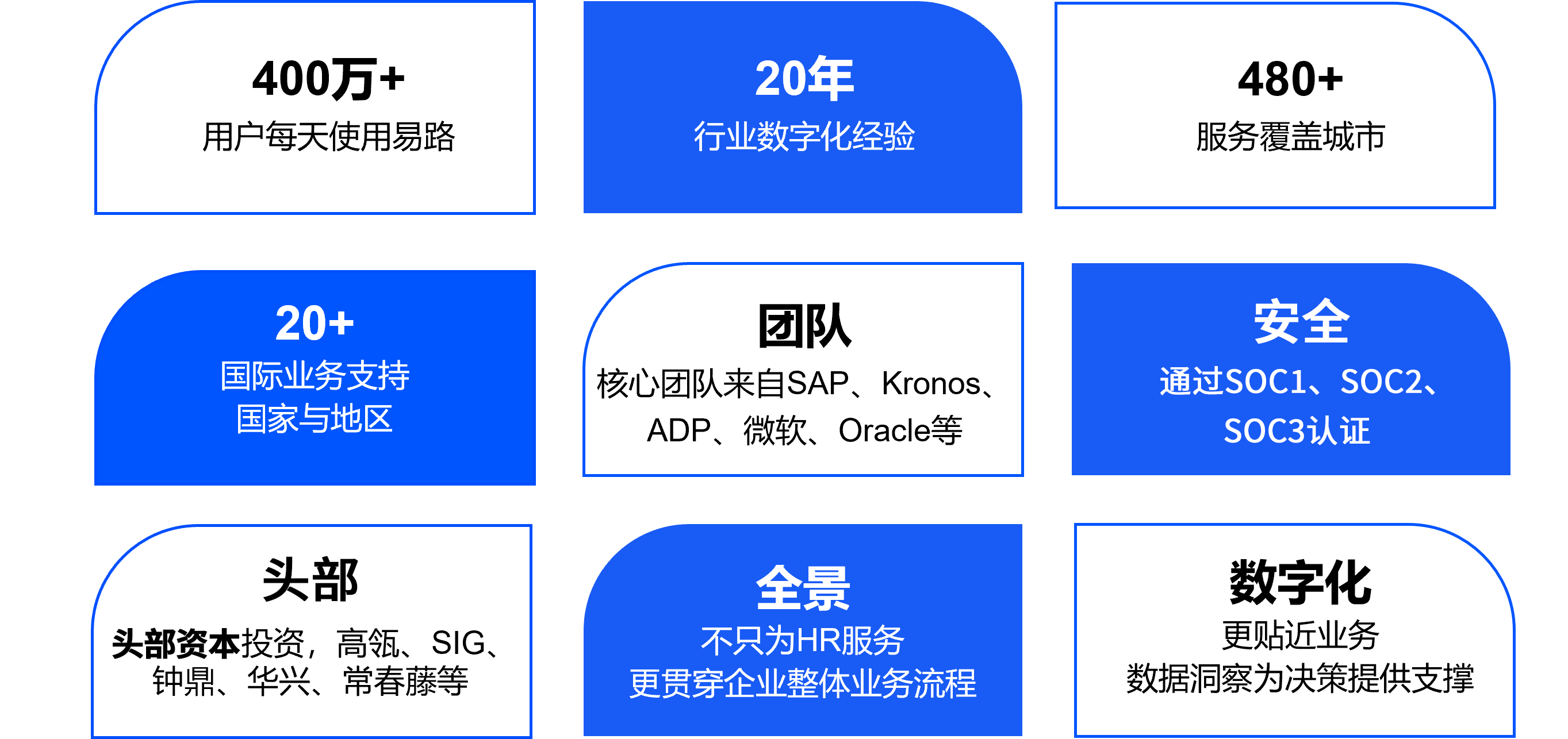 400万+
用户每天使用易路

20年
行业数字化经验

480+
服务覆盖城市

20+
国际业务支持
国家与地区

团队
核心团队来自SAP、Kronos、ADP、微软、Oracle等

安全
通过SOC1、SOC2、SOC3认证

头部
头部资本投资，高瓴、SIG、钟鼎、华兴、常春藤等

全景
不只为HR服务
更贯穿企业整体业务流程

数字化
更贴近业务
数据洞察为决策提供支撑